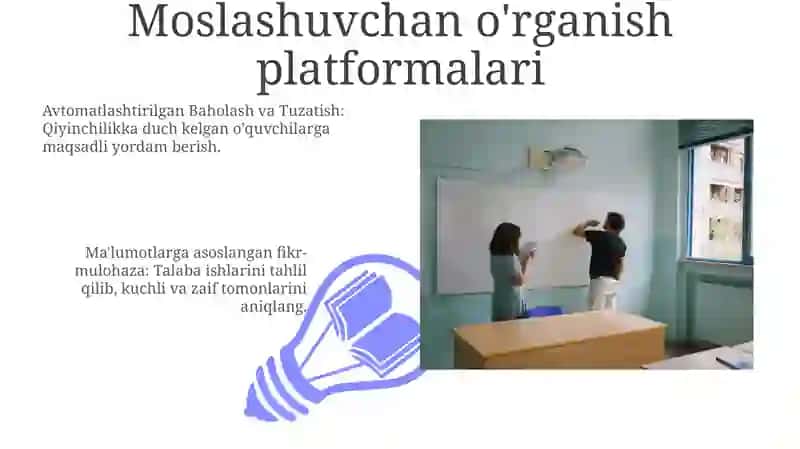 Moslashuvchan o'rganish platformalari

Avtomatlashtirilgan Baholash va Tuzatish: Qiyinchilikka duch kelgan o'quvchilarga maqsadli yordam berish.

Ma'lumotlarga asoslangan fikr-mulohaza: Talaba ishlarini tahlil qilib, kuchli va zaif tomonlarini aniqlang.